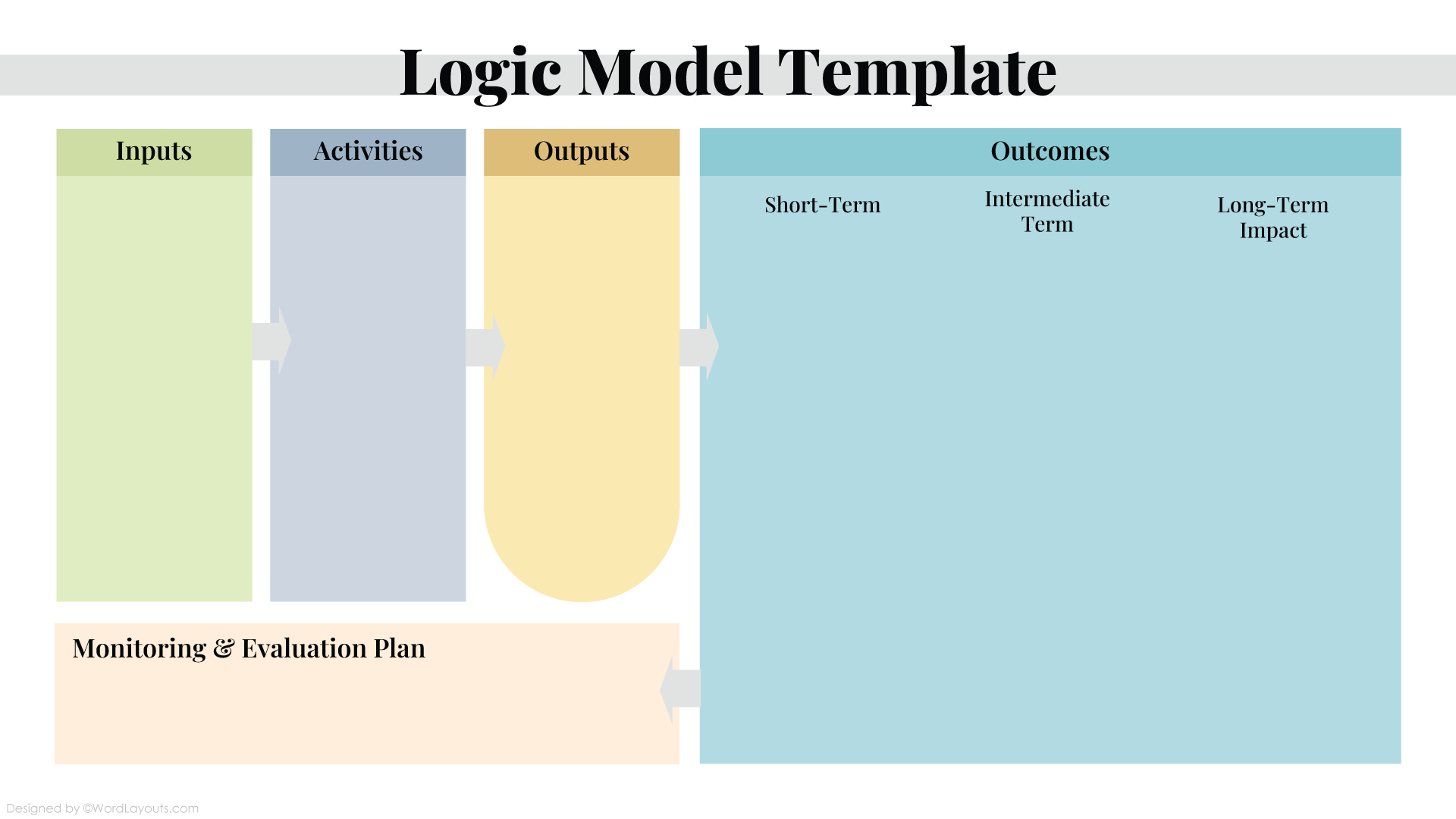 Logic Model Template

Inputs

Activities

Outputs

Outcomes

Short-Term

Intermediate Term

Long-Term Impact

Monitoring & Evaluation Plan

Designed by ©WordLayouts.com